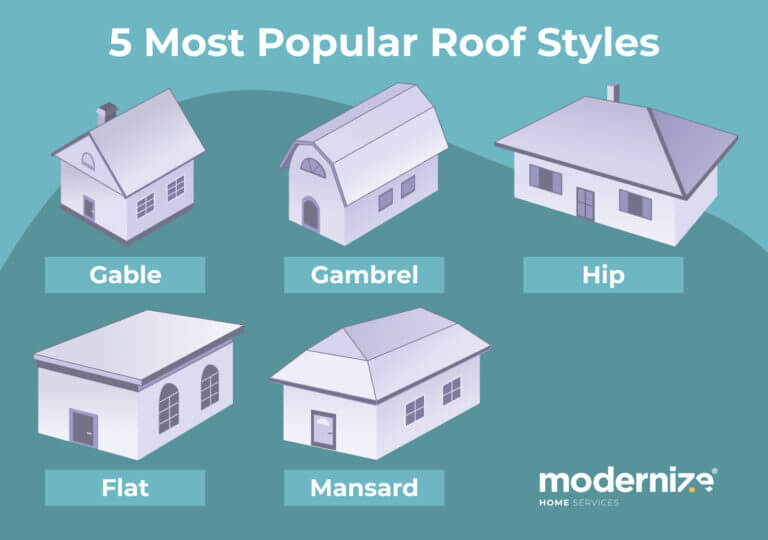 5 Most Popular Roof Styles

Gable

Gambrel

Hip

Flat

Mansard

modernize®
HOME SERVICES